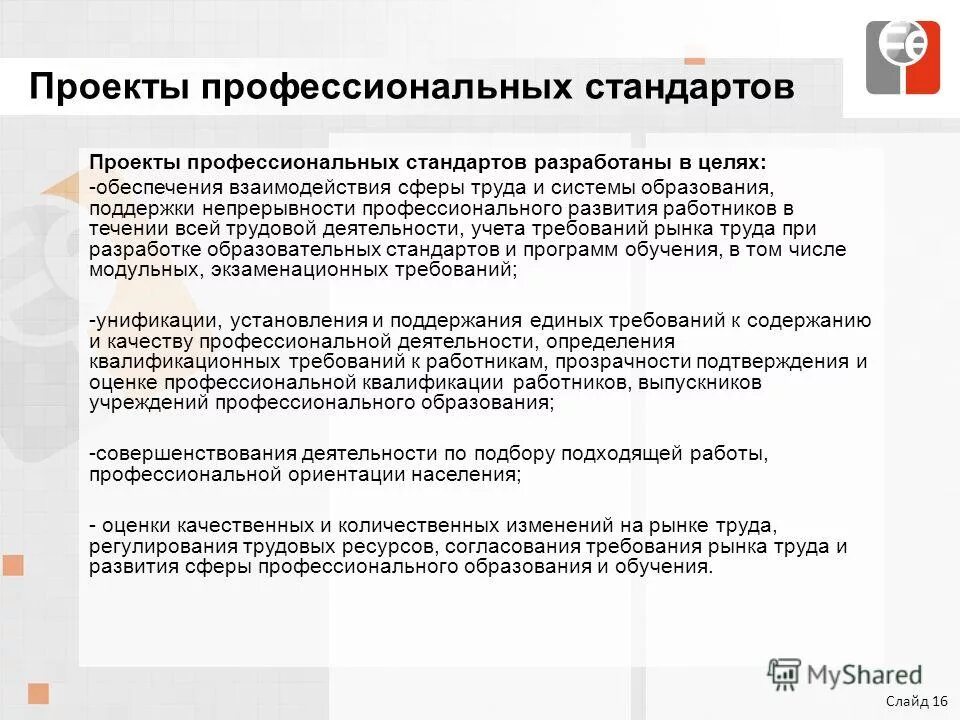 Проекты профессиональных стандартов

Проекты профессиональных стандартов разработаны в целях:
-обеспечения взаимодействия сферы труда и системы образования, поддержки непрерывности профессионального развития работников в течении всей трудовой деятельности, учета требований рынка труда при разработке образовательных стандартов и программ обучения, в том числе модульных, экзаменационных требований;

-унификации, установления и поддержания единых требований к содержанию и качеству профессиональной деятельности, определения квалификационных требований к работникам, прозрачности подтверждения и оценке профессиональной квалификации работников, выпускников учреждений профессионального образования;

-совершенствования деятельности по подбору подходящей работы, профессиональной ориентации населения;

- оценки качественных и количественных изменений на рынке труда, регулирования трудовых ресурсов, согласования требования рынка труда и развития сферы профессионального образования и обучения.

MyShared

Слайд 16